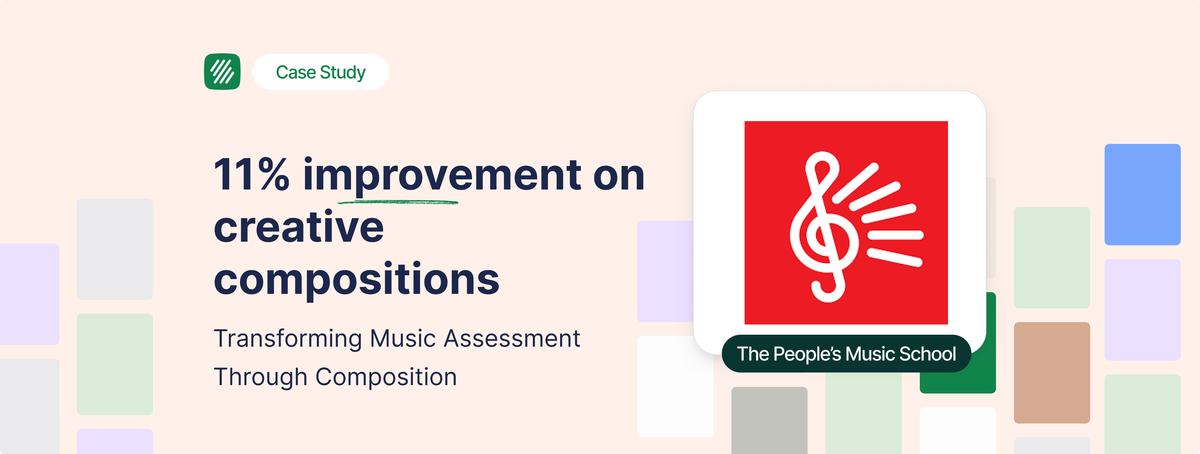 Case Study

11% improvement on creative compositions

Transforming Music Assessment Through Composition

The People's Music School